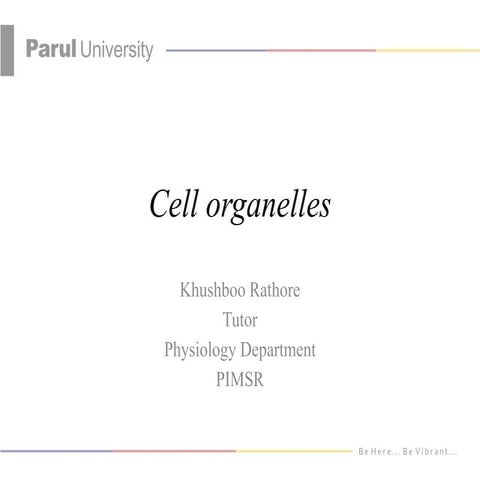 Parul University

Cell organelles

Khushboo Rathore
Tutor
Physiology Department
PIMSR

Be Here... Be Vibrant...